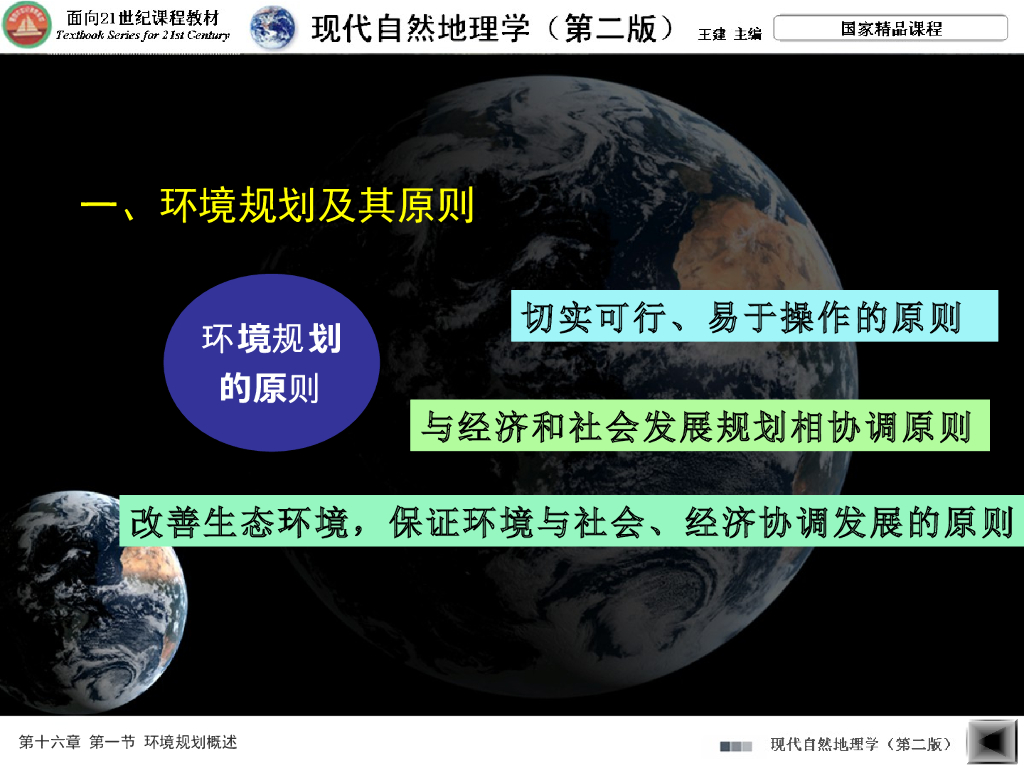 面向21世纪课程教材
Textbook Series for 21st Century

现代自然地理学（第二版）

王建 主编

国家精品课程

一、环境规划及其原则

环境规划的原则

切实可行、易于操作的原则

与经济和社会发展规划相协调原则

改善生态环境，保证环境与社会、经济协调发展的原则

第十六章 第一节 环境规划概述

现代自然地理学（第二版）